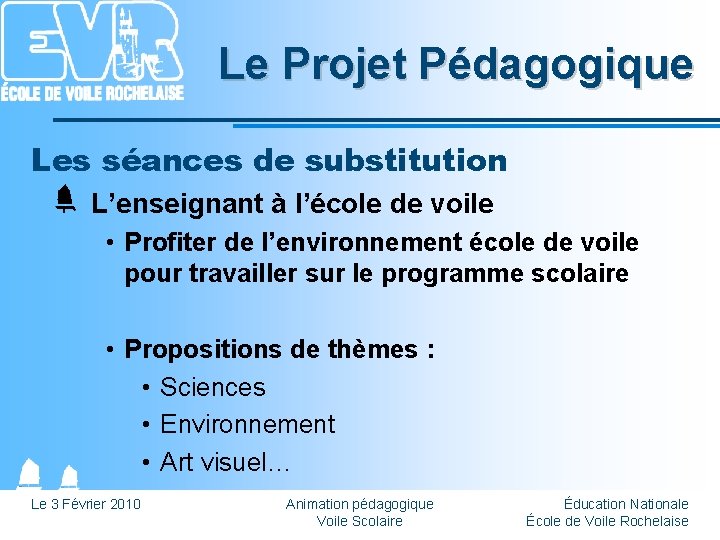 EVR
ÉCOLE DE VOILE ROCHELAISE

Le Projet Pédagogique

Les séances de substitution

L’enseignant à l’école de voile

• Profiter de l’environnement école de voile pour travailler sur le programme scolaire

• Propositions de thèmes :
• Sciences
• Environnement
• Art visuel…

Le 3 Février 2010

Animation pédagogique
Voile Scolaire

Éducation Nationale
École de Voile Rochelaise